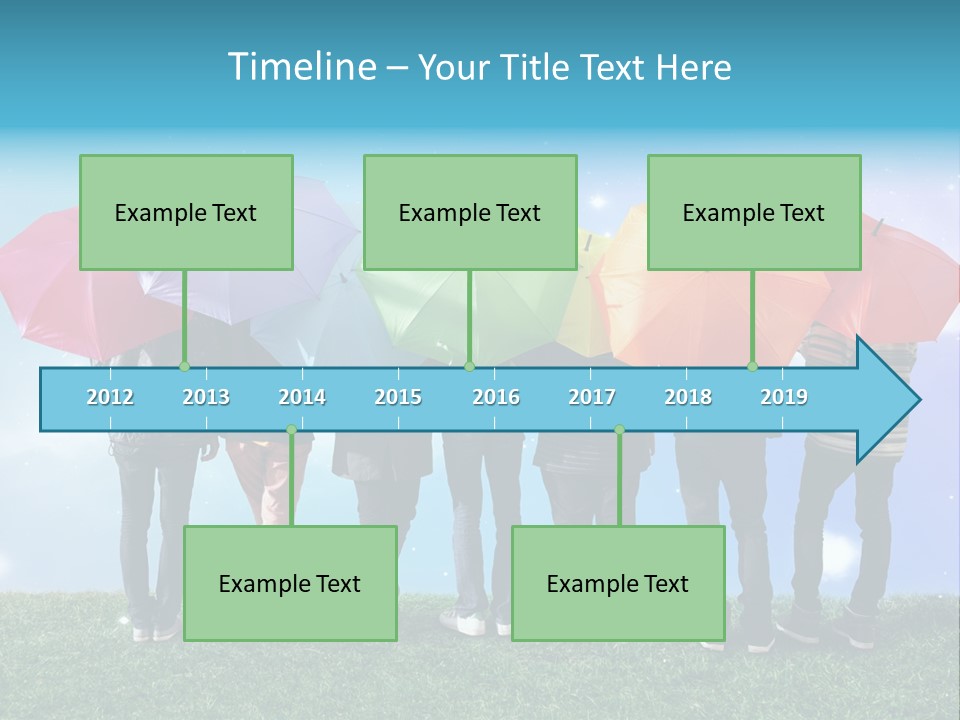 Timeline – Your Title Text Here

Example Text

Example Text

Example Text

2012 2013 2014 2015 2016 2017 2018 2019

Example Text

Example Text